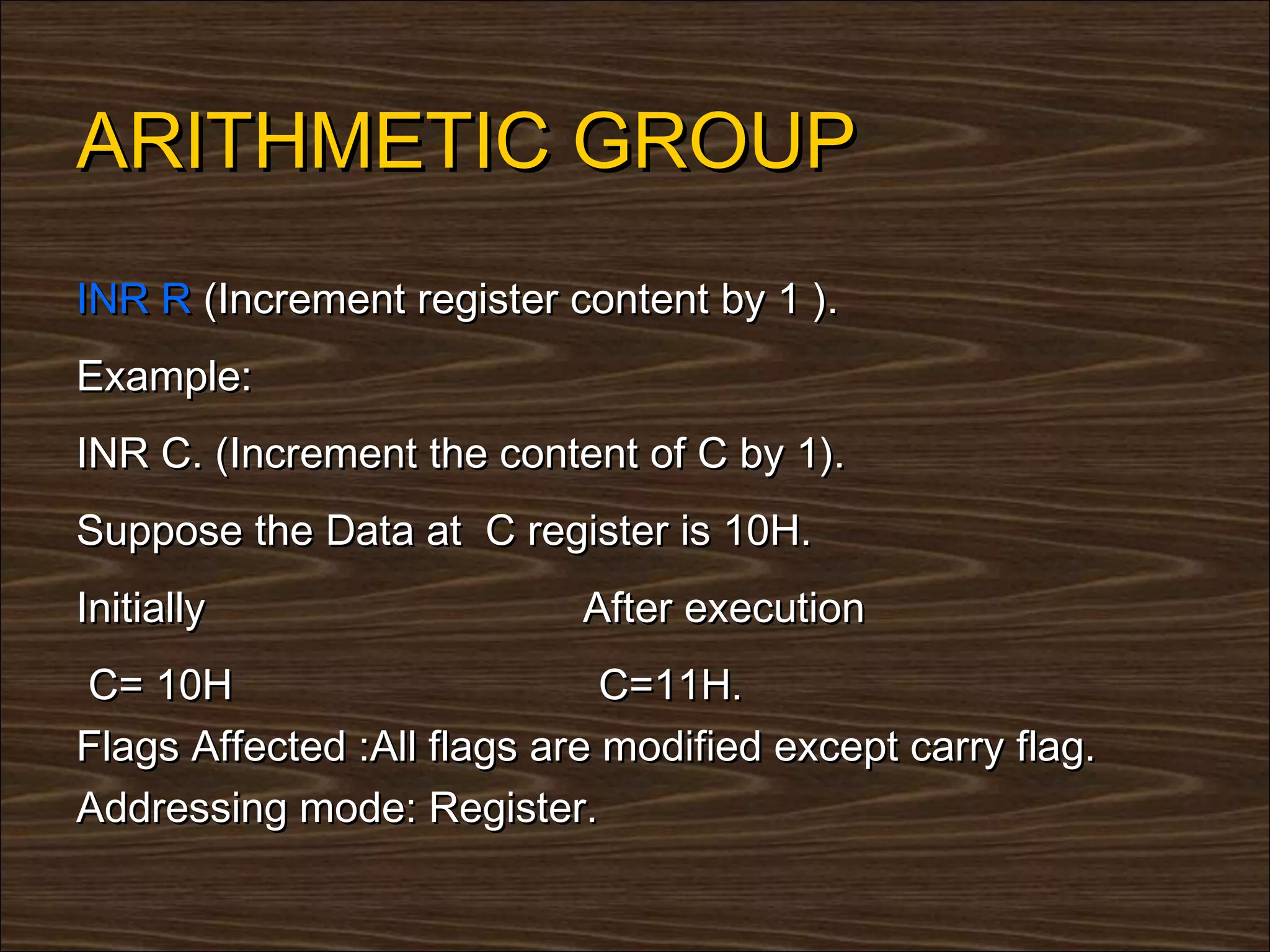 ARITHMETIC GROUP

INR R (Increment register content by 1 ).

Example:

INR C. (Increment the content of C by 1).

Suppose the Data at C register is 10H.

Initially After execution

C= 10H C=11H.

Flags Affected :All flags are modified except carry flag.

Addressing mode: Register.